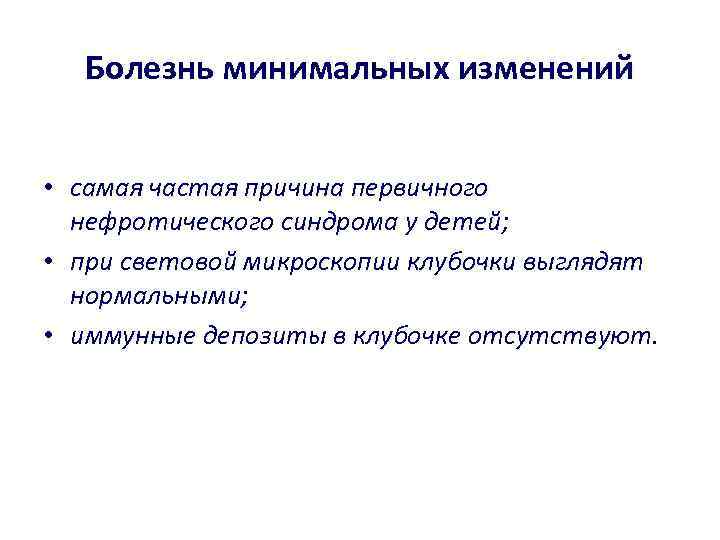 Болезнь минимальных изменений

• самая частая причина первичного нефротического синдрома у детей;
• при световой микроскопии клубочки выглядят нормальными;
• иммунные депозиты в клубочке отсутствуют.